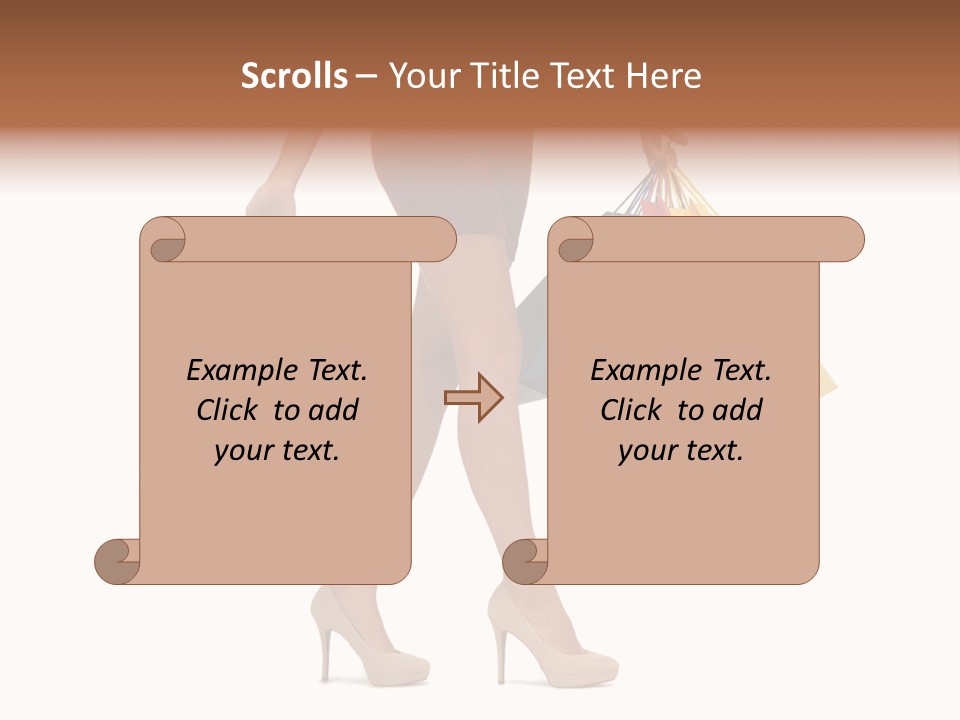 Scrolls – Your Title Text Here

Example Text. Click to add your text.

Example Text. Click to add your text.